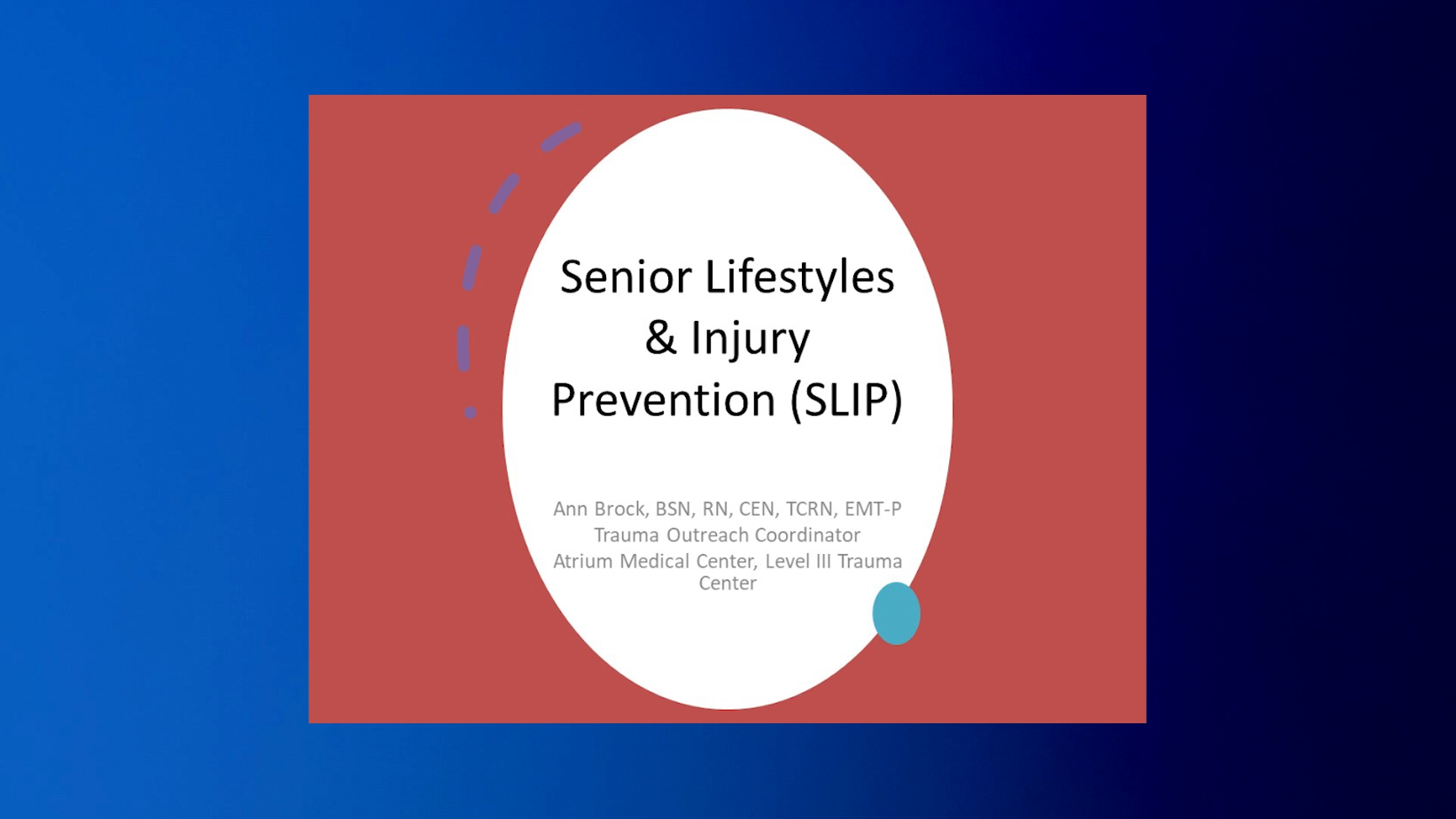 Senior Lifestyles & Injury Prevention (SLIP)

Ann Brock, BSN, RN, CEN, TCRN, EMT-P
Trauma Outreach Coordinator
Atrium Medical Center, Level III Trauma Center